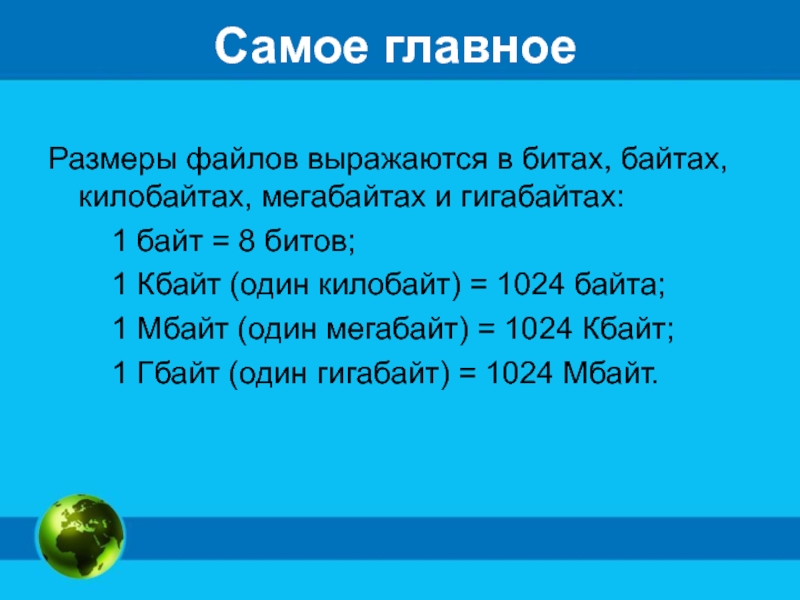 Самое главное

Размеры файлов выражаются в битах, байтах, килобайтах, мегабайтах и гигабайтах:

1 байт = 8 битов;

1 Кбайт (один килобайт) = 1024 байта;

1 Мбайт (один мегабайт) = 1024 Кбайт;

1 Гбайт (один гигабайт) = 1024 Мбайт.